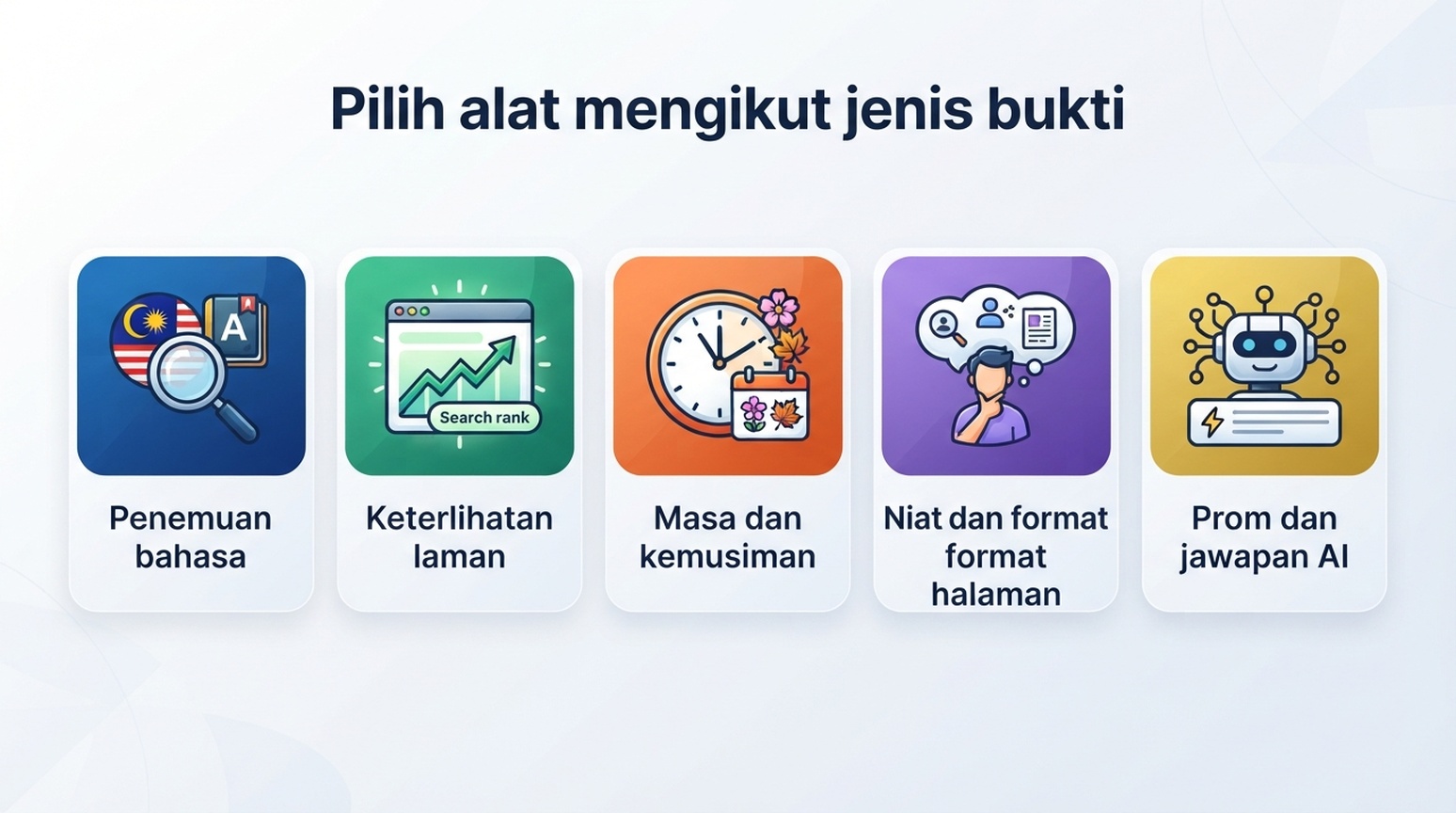 Pilih alat mengikut jenis bukti

A

Penemuan bahasa

Search rank

Keterlihatan laman

Masa dan kemusiman

Niat dan format format halaman

Prom dan jawapan AI